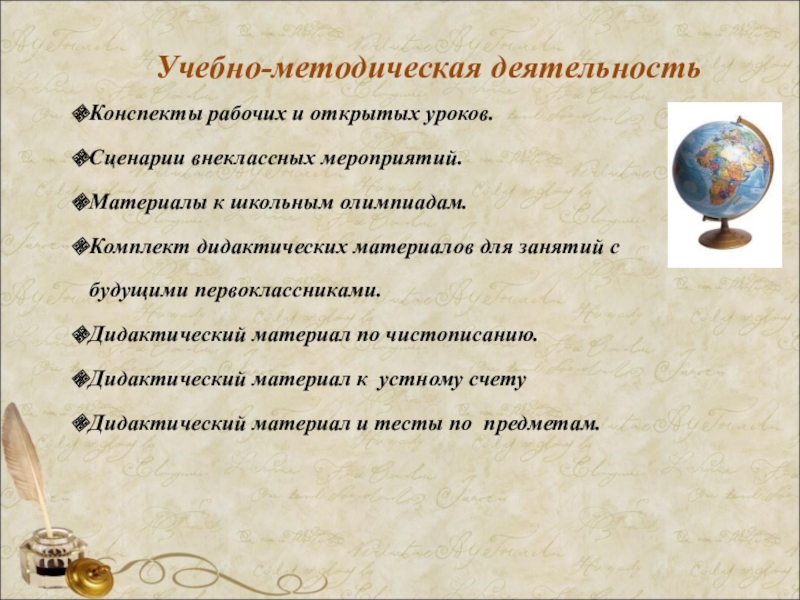 Учебно-методическая деятельность

Конспекты рабочих и открытых уроков.

Сценарии внеклассных мероприятий.

Материалы к школьным олимпиадам.

Комплект дидактических материалов для занятий с будущими первоклассниками.

Дидактический материал по чистописанию.

Дидактический материал к устному счету

Дидактический материал и тесты по предметам.